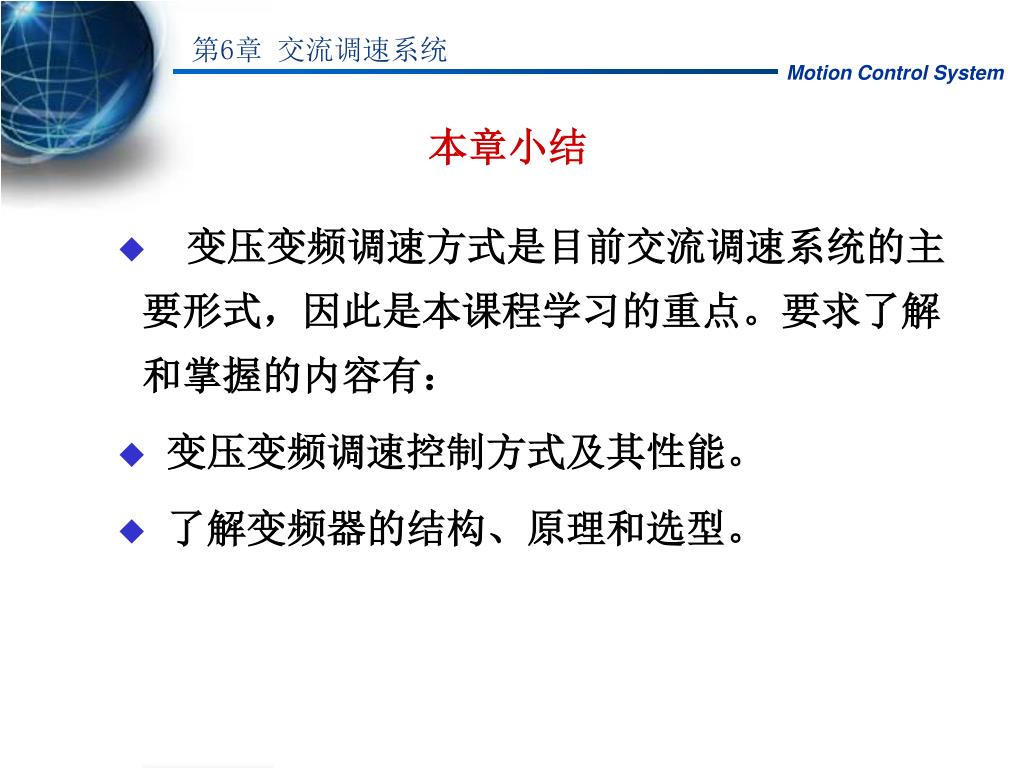 第6章 交流调速系统

Motion Control System

本章小结

◆ 变压变频调速方式是目前交流调速系统的主要形式，因此是本课程学习的重点。要求了解和掌握的内容有：

◆ 变压变频调速控制方式及其性能。

◆ 了解变频器的结构、原理和选型。